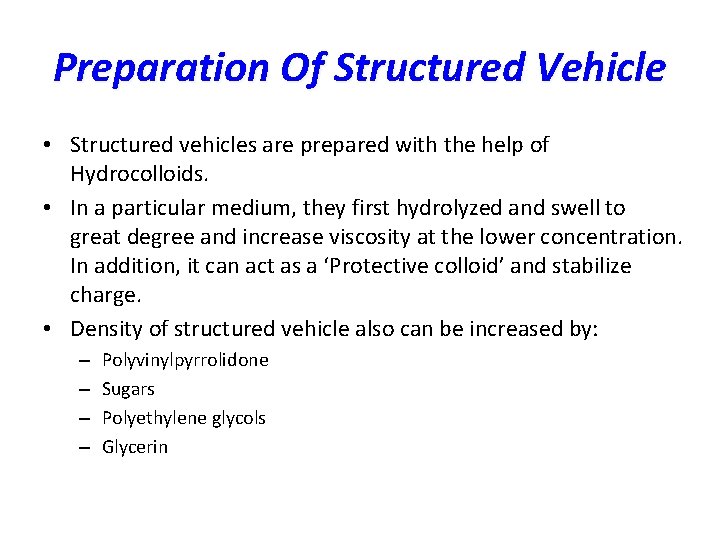 Preparation Of Structured Vehicle

• Structured vehicles are prepared with the help of Hydrocolloids.

• In a particular medium, they first hydrolyzed and swell to great degree and increase viscosity at the lower concentration. In addition, it can act as a ‘Protective colloid’ and stabilize charge.

• Density of structured vehicle also can be increased by:
– Polyvinylpyrrolidone
– Sugars
– Polyethylene glycols
– Glycerin